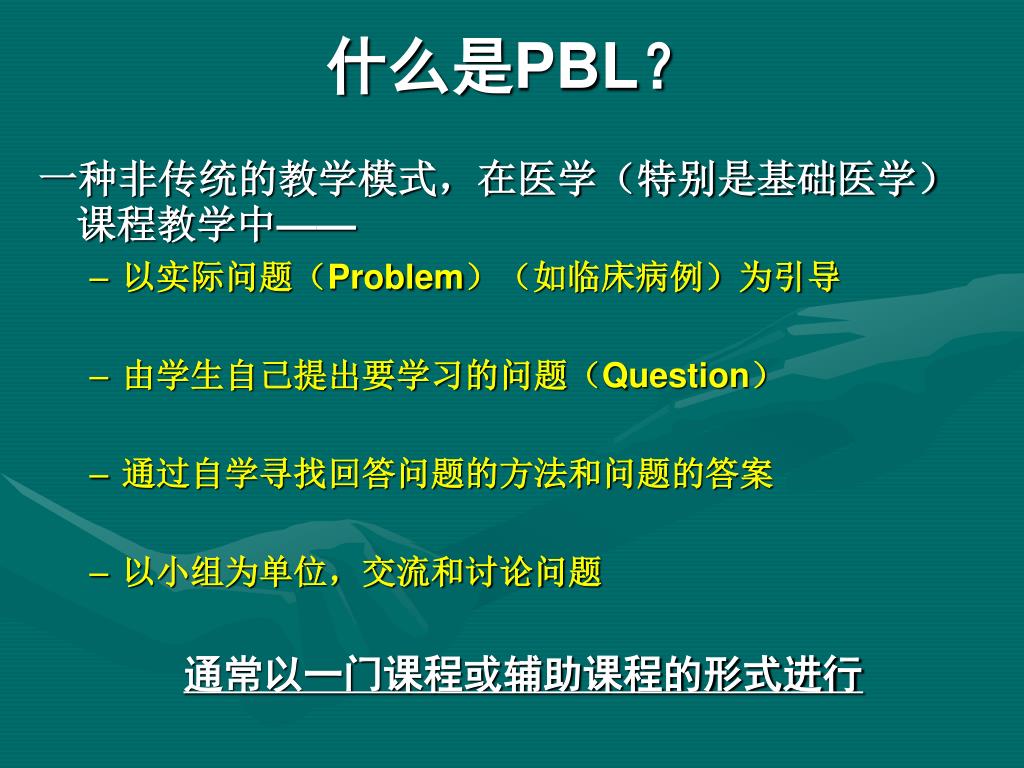 什么是PBL？

一种非传统的教学模式，在医学（特别是基础医学）课程教学中——

– 以实际问题（Problem）（如临床病例）为引导

– 由学生自己提出要学习的问题（Question）

– 通过自学寻找回答问题的方法和问题的答案

– 以小组为单位，交流和讨论问题

通常以一门课程或辅助课程的形式进行